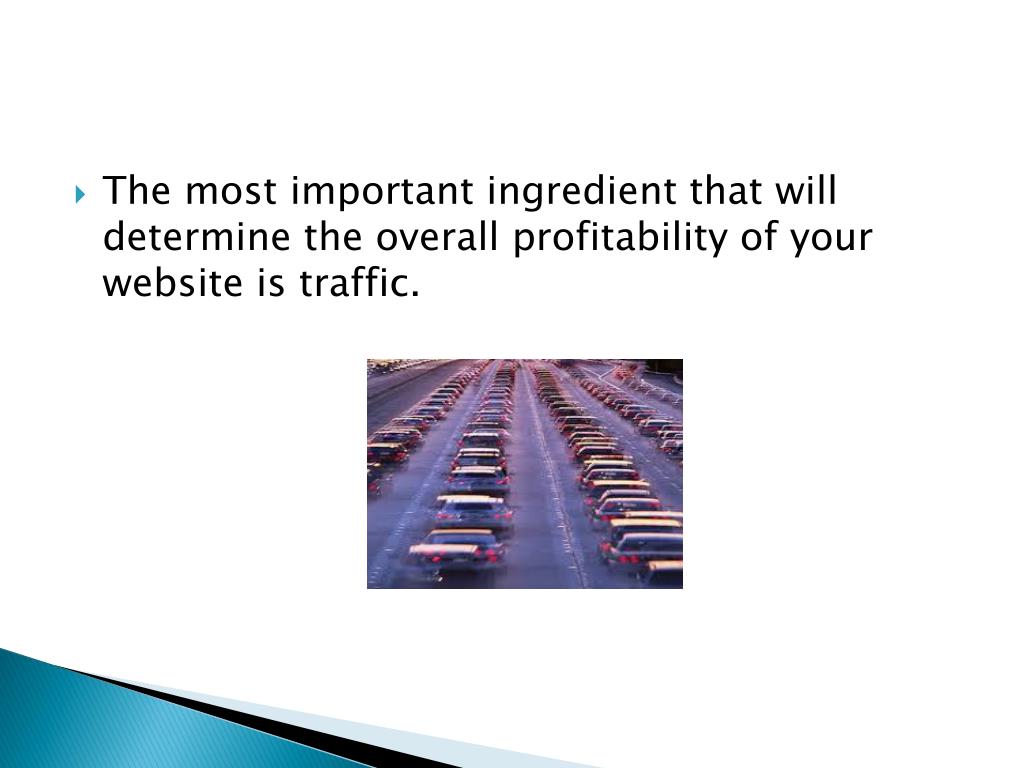 The most important ingredient that will determine the overall profitability of your website is traffic.